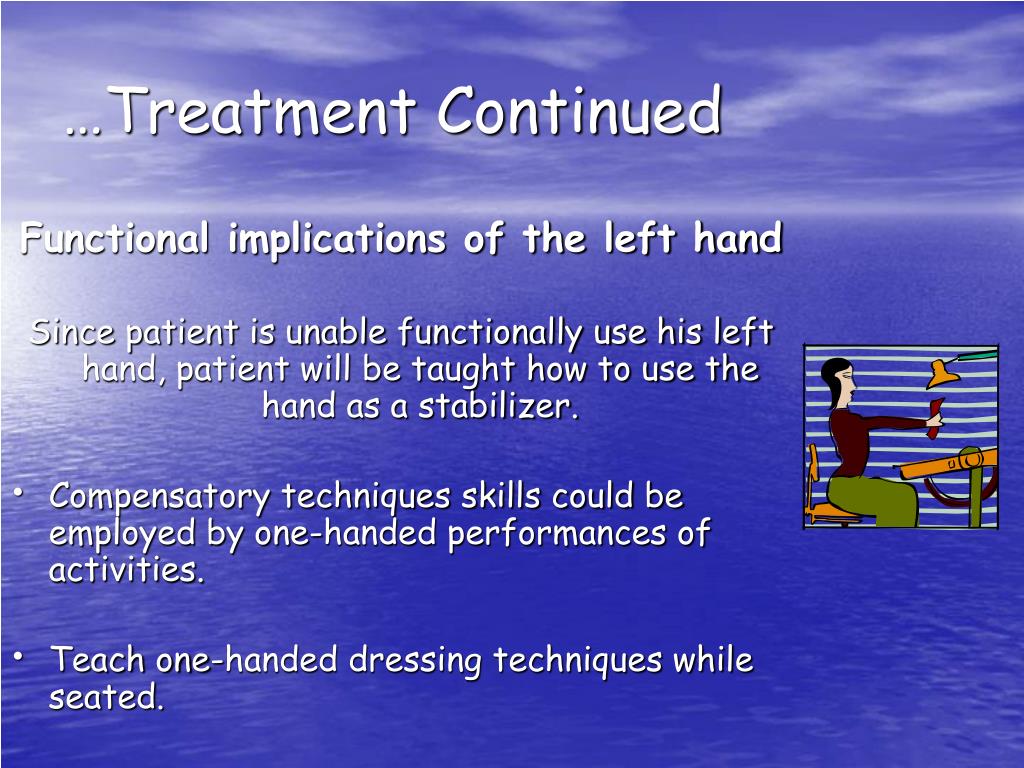 …Treatment Continued

Functional implications of the left hand

Since patient is unable functionally use his left hand, patient will be taught how to use the hand as a stabilizer.

• Compensatory techniques skills could be employed by one-handed performances of activities.

• Teach one-handed dressing techniques while seated.